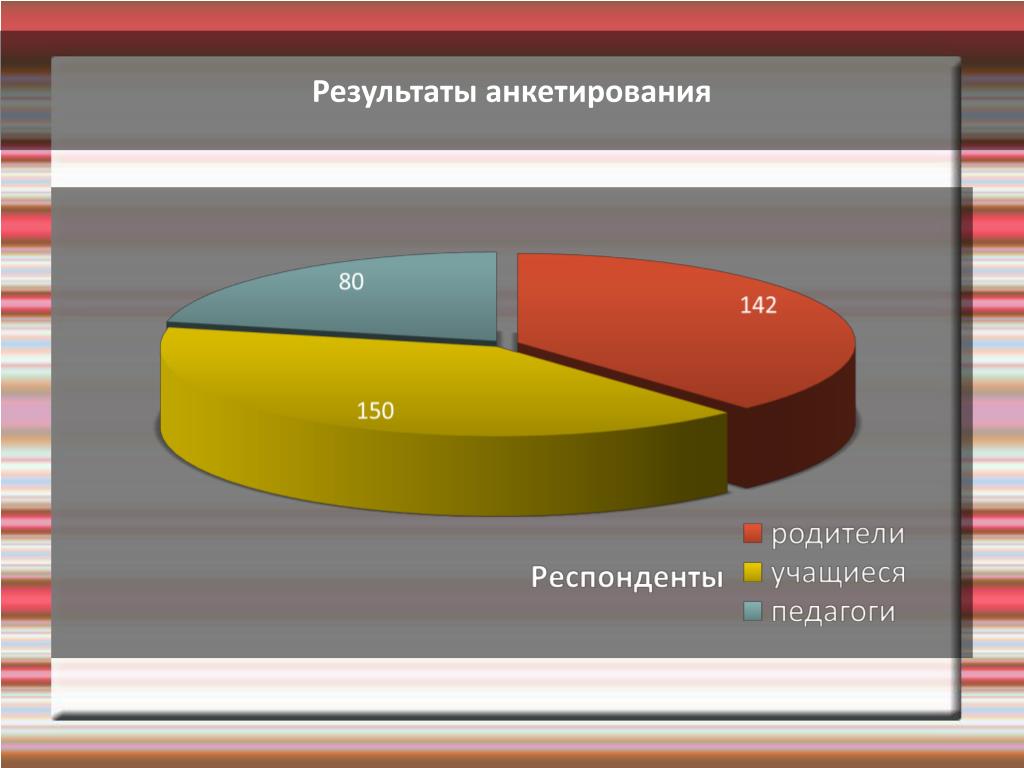 Результаты анкетирования

80

142

150

Респонденты

родители
учащиеся
педагоги